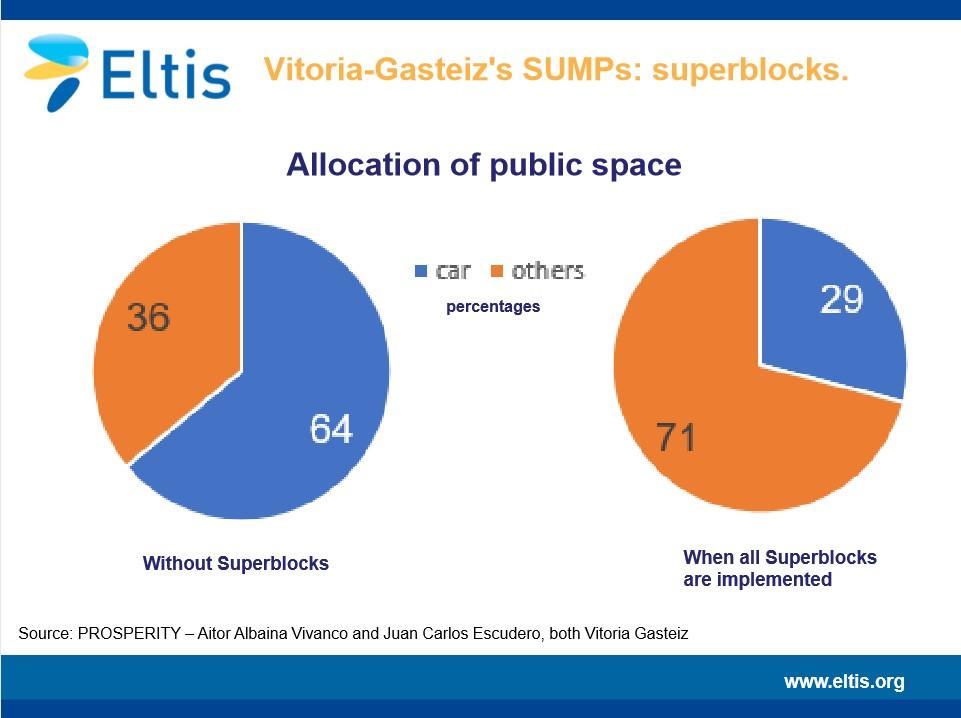 Eltis

Vitoria-Gasteiz's SUMPs: superblocks.

Allocation of public space

car others

percentages

36

64

29

71

Without Superblocks

When all Superblocks are implemented

Source: PROSPERITY – Aitor Albaina Vivanco and Juan Carlos Escudero, both Vitoria Gasteiz

www.eltis.org